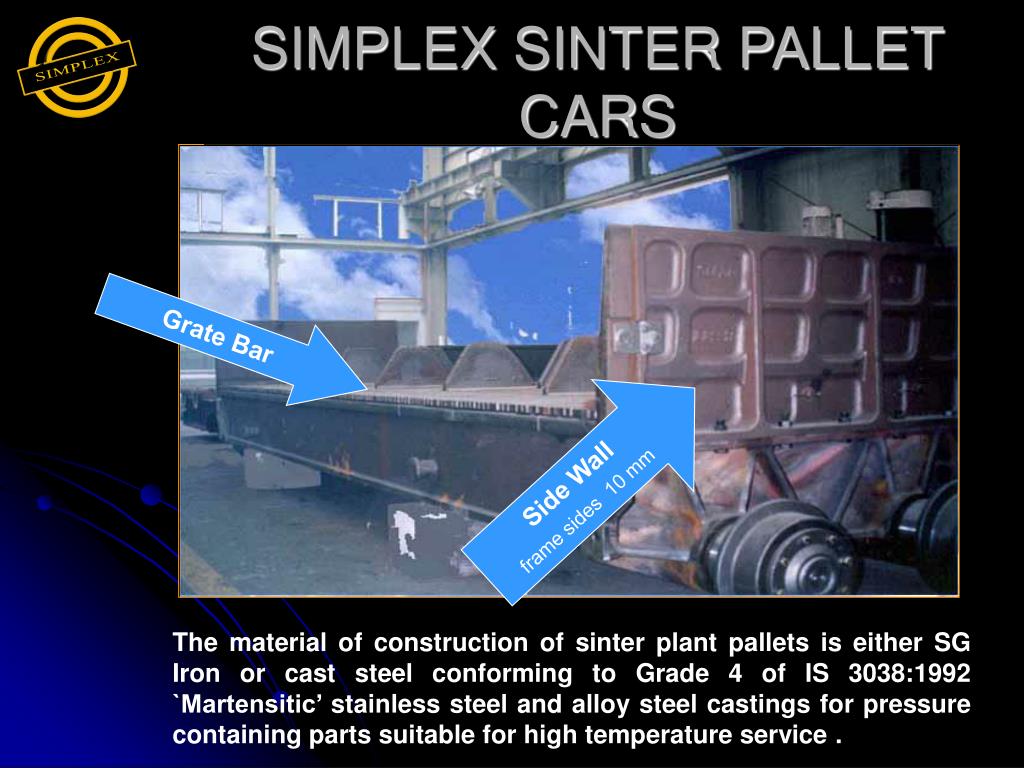 SIMPLEX

SIMPLEX SINTER PALLET CARS

Grate Bar

Side Wall
frame sides 10 mm

The material of construction of sinter plant pallets is either SG Iron or cast steel conforming to Grade 4 of IS 3038:1992 `Martensitic' stainless steel and alloy steel castings for pressure containing parts suitable for high temperature service .